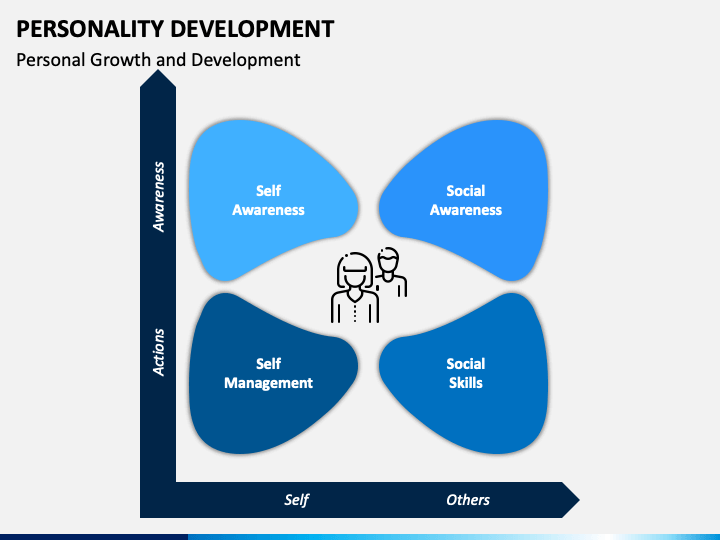 PERSONALITY DEVELOPMENT

Personal Growth and Development

Awareness

Actions

Self Awareness

Social Awareness

Self Management

Social Skills

Self

Others